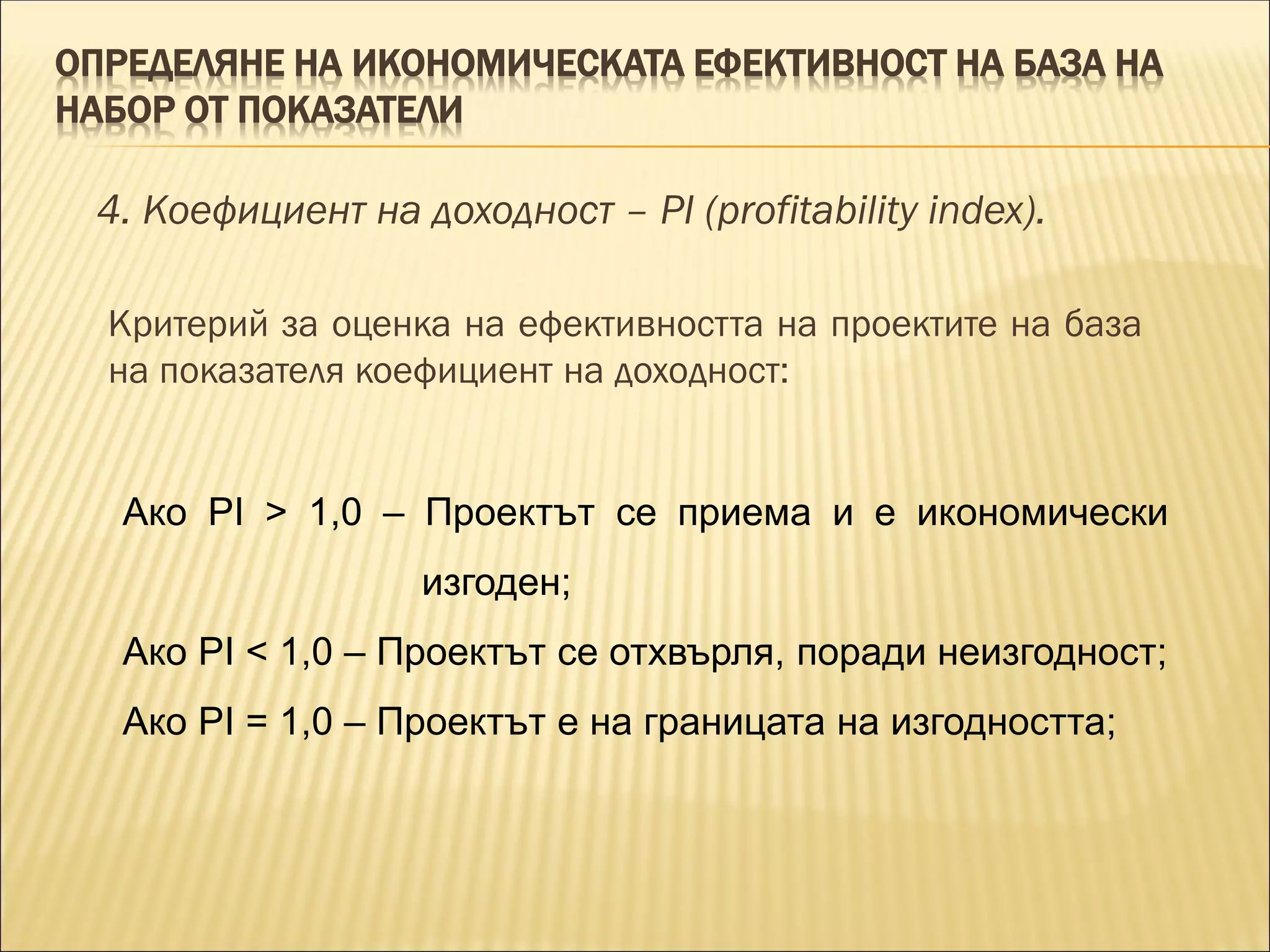 ОПРЕДЕЛЯНЕ НА ИКОНОМИЧЕСКАТА ЕФЕКТИВНОСТ НА БАЗА НА НАБОР ОТ ПОКАЗАТЕЛИ

4. Коефициент на доходност – PI (profitability index).

Критерий за оценка на ефективността на проектите на база на показателя коефициент на доходност:

Ако PI > 1,0 – Проектът се приема и е икономически изгоден;

Ако PI < 1,0 – Проектът се отхвърля, поради неизгодност;

Ако PI = 1,0 – Проектът е на границата на изгодността;